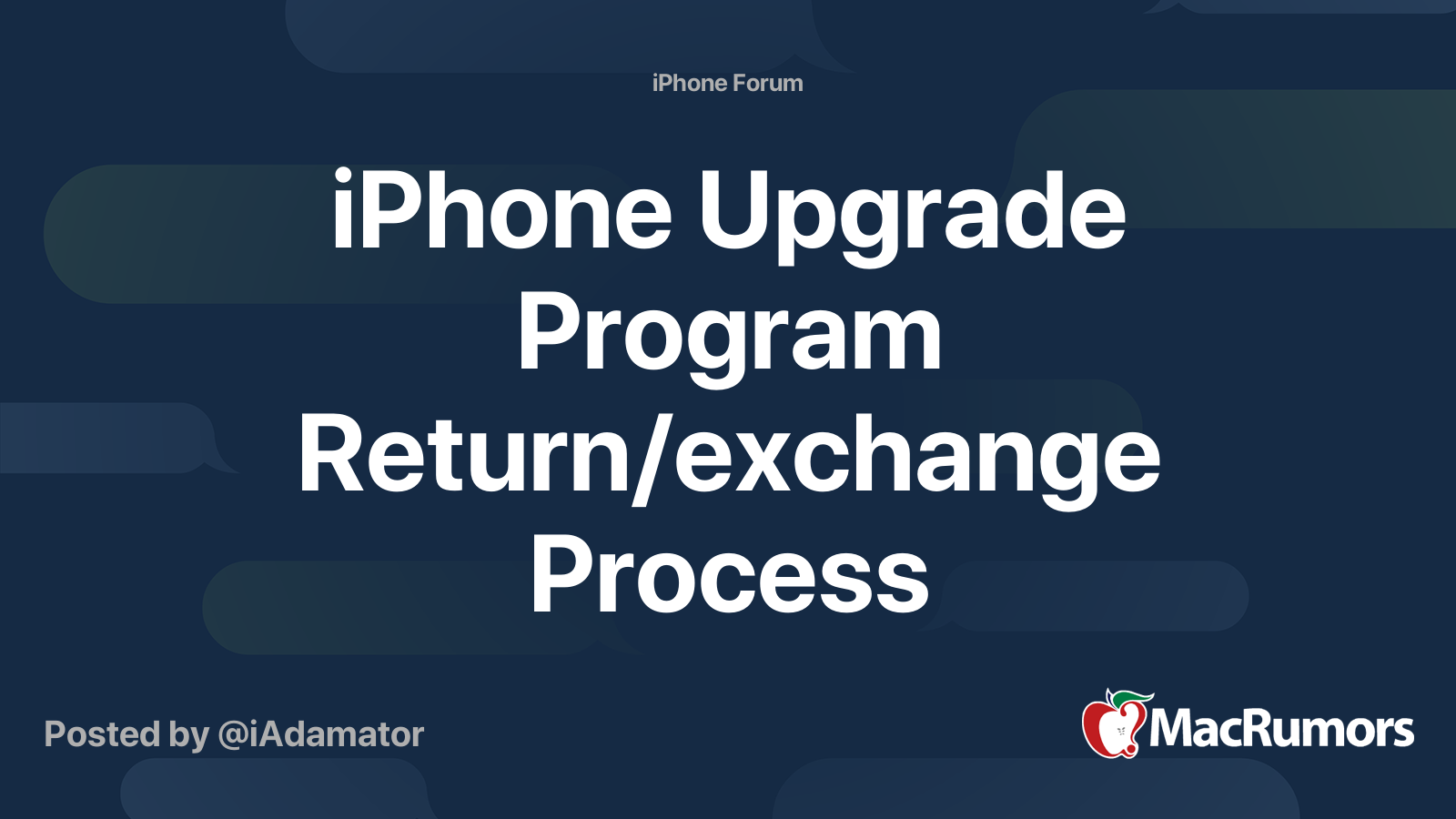 iPhone Forum

iPhone Upgrade Program Return/exchange Process

Posted by @iAdamator

MacRumors